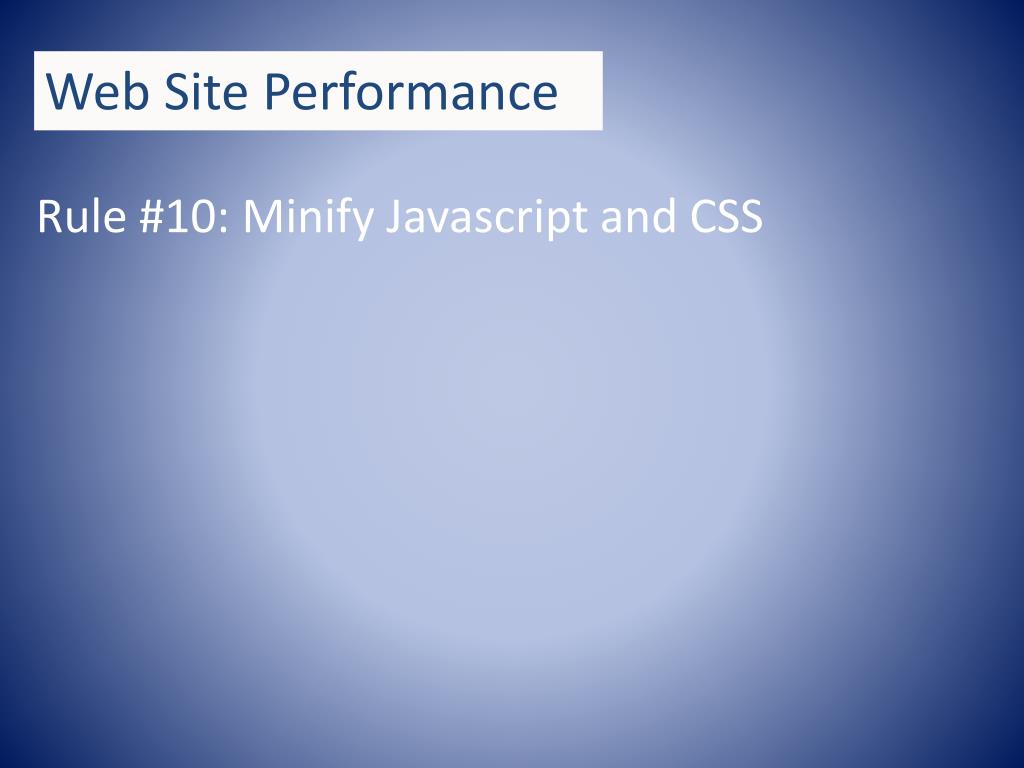 Web Site Performance

Rule #10: Minify Javascript and CSS